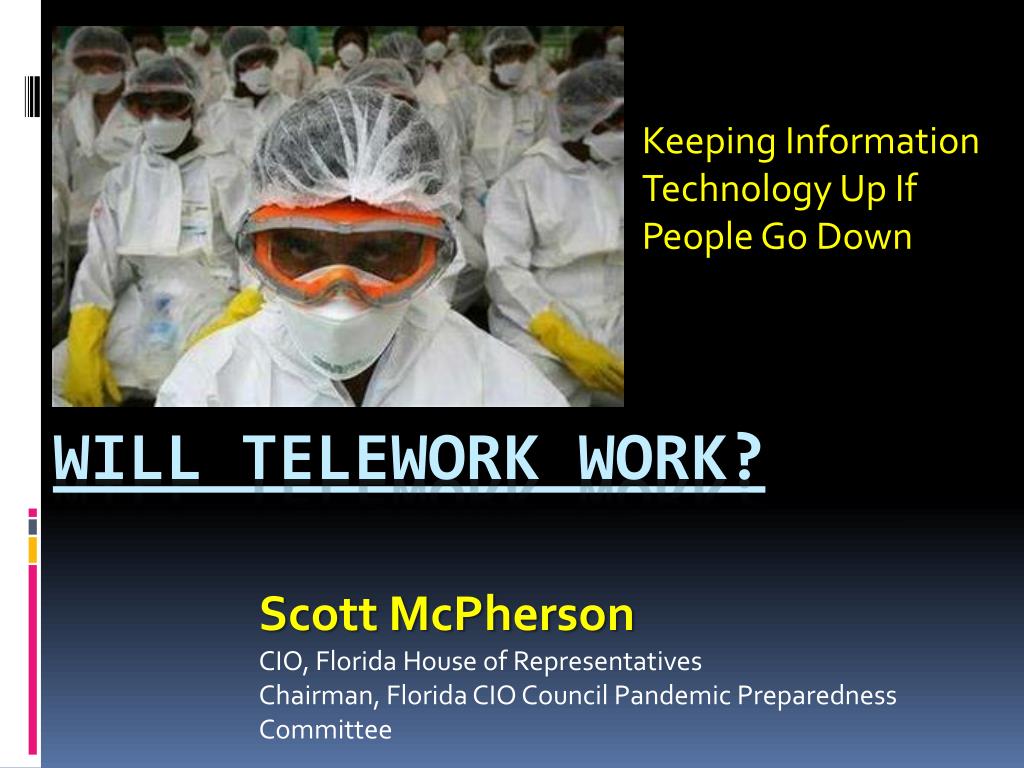 Keeping Information Technology Up If People Go Down

WILL TELEWORK WORK?

Scott McPherson
CIO, Florida House of Representatives
Chairman, Florida CIO Council Pandemic Preparedness Committee